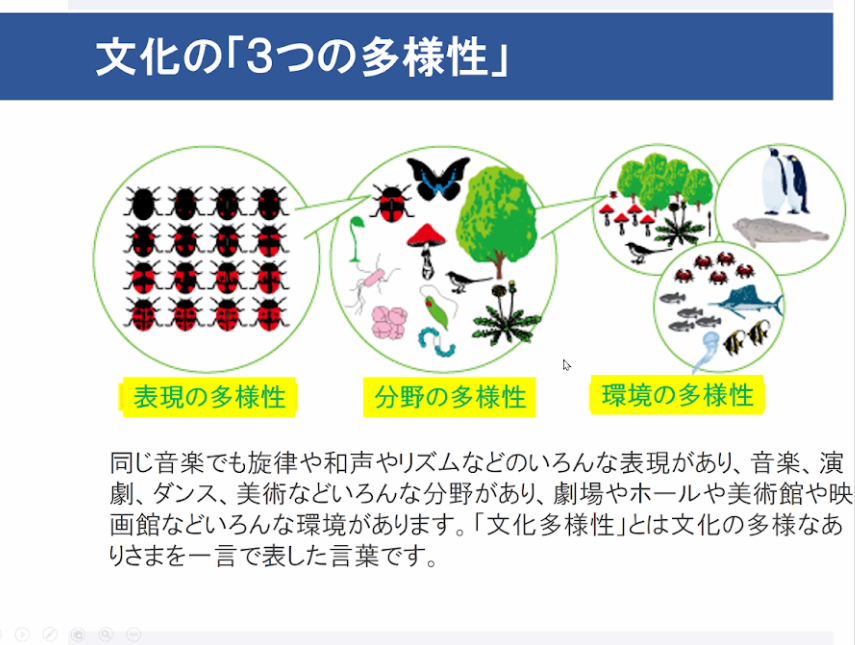 文化の「3つの多様性」

表現の多様性

分野の多様性

環境の多様性

同じ音楽でも旋律や和声やリズムなどのいろんな表現があり、音楽、演劇、ダンス、美術などいろんな分野があり、劇場やホールや美術館や映画館などいろんな環境があります。「文化多様性」とは文化の多様なありさまを一言で表した言葉です。